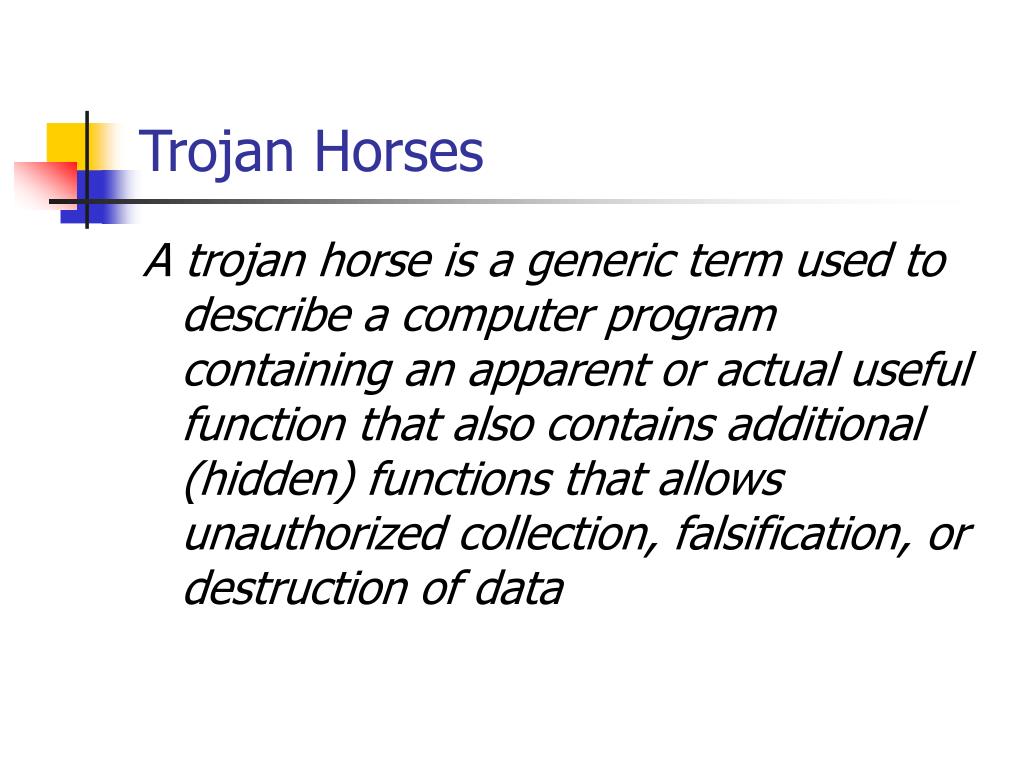 Trojan Horses

A trojan horse is a generic term used to describe a computer program containing an apparent or actual useful function that also contains additional (hidden) functions that allows unauthorized collection, falsification, or destruction of data